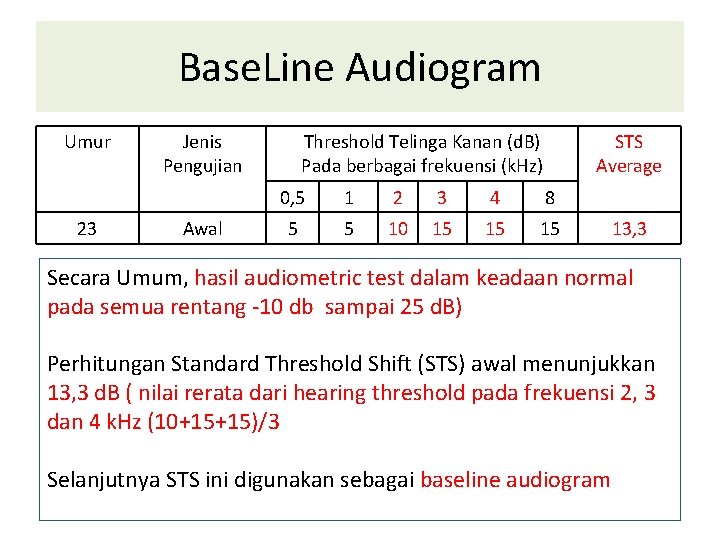 BaseLine Audiogram

| Umur | Jenis Pengujian | Threshold Telinga Kanan (dB) Pada berbagai frekuensi (kHz) | | | | | | STS Average |
|---|---|---|---|---|---|---|---|---|
| | | 0,5 | 1 | 2 | 3 | 4 | 8 | |
| 23 | Awal | 5 | 5 | 10 | 15 | 15 | 15 | 13,3 |

Secara Umum, hasil audiometric test dalam keadaan normal pada semua rentang -10 db sampai 25 dB)

Perhitungan Standard Threshold Shift (STS) awal menunjukkan 13,3 dB ( nilai rerata dari hearing threshold pada frekuensi 2, 3 dan 4 kHz (10+15+15)/3

Selanjutnya STS ini digunakan sebagai baseline audiogram